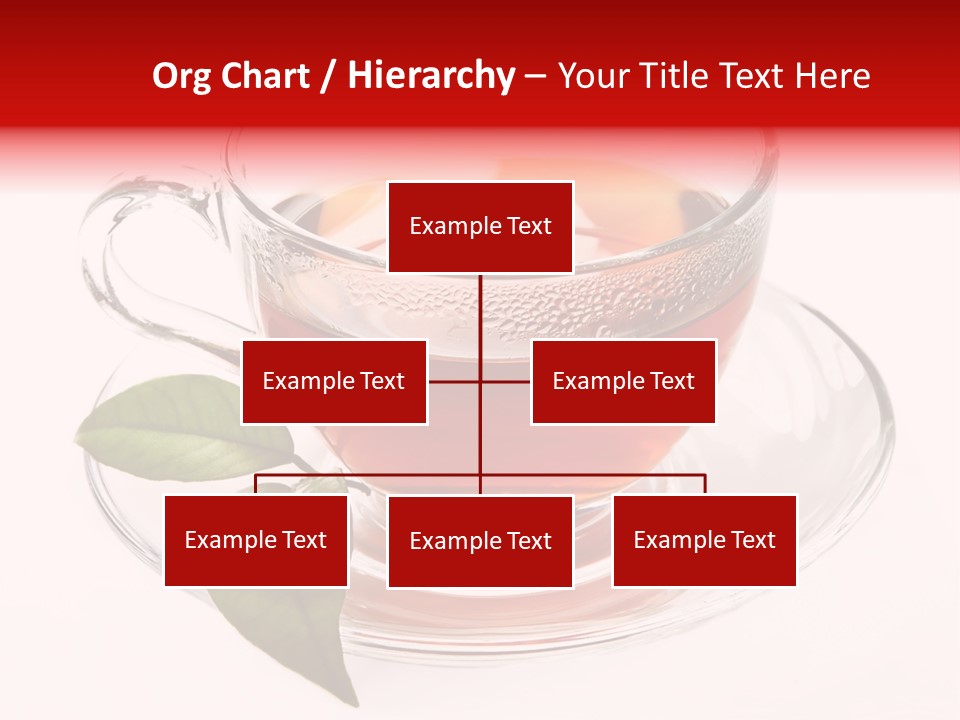 Org Chart / Hierarchy – Your Title Text Here

Example Text

Example Text

Example Text

Example Text

Example Text

Example Text